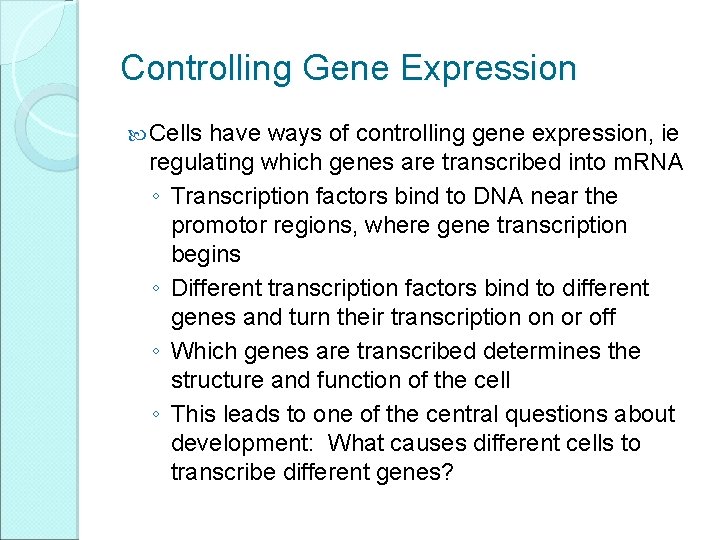 Controlling Gene Expression

Cells have ways of controlling gene expression, ie regulating which genes are transcribed into mRNA

◦ Transcription factors bind to DNA near the promotor regions, where gene transcription begins
◦ Different transcription factors bind to different genes and turn their transcription on or off
◦ Which genes are transcribed determines the structure and function of the cell
◦ This leads to one of the central questions about development: What causes different cells to transcribe different genes?